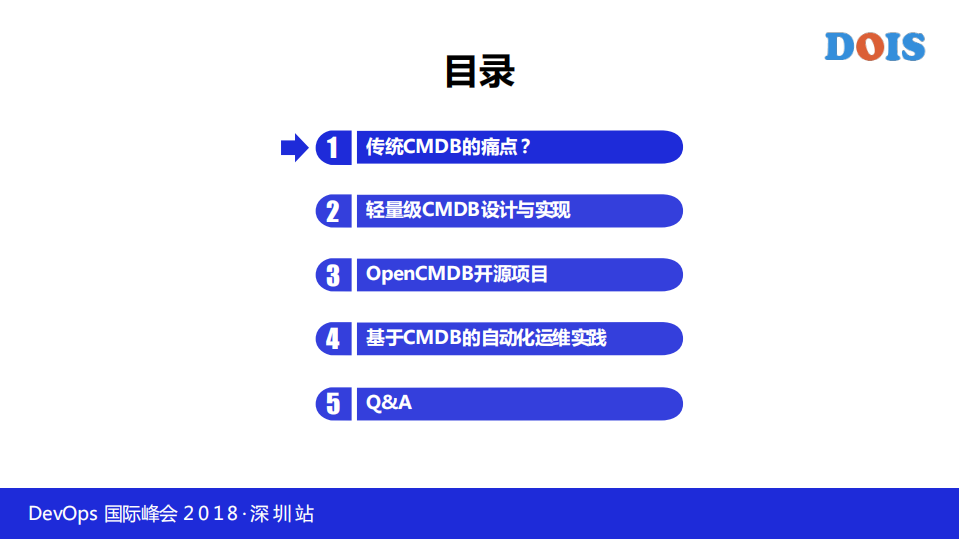 DOIS

目录

1 传统CMDB的痛点？

2 轻量级CMDB设计与实现

3 OpenCMDB开源项目

4 基于CMDB的自动化运维实践

5 Q&A

DevOps 国际峰会 2018·深圳站